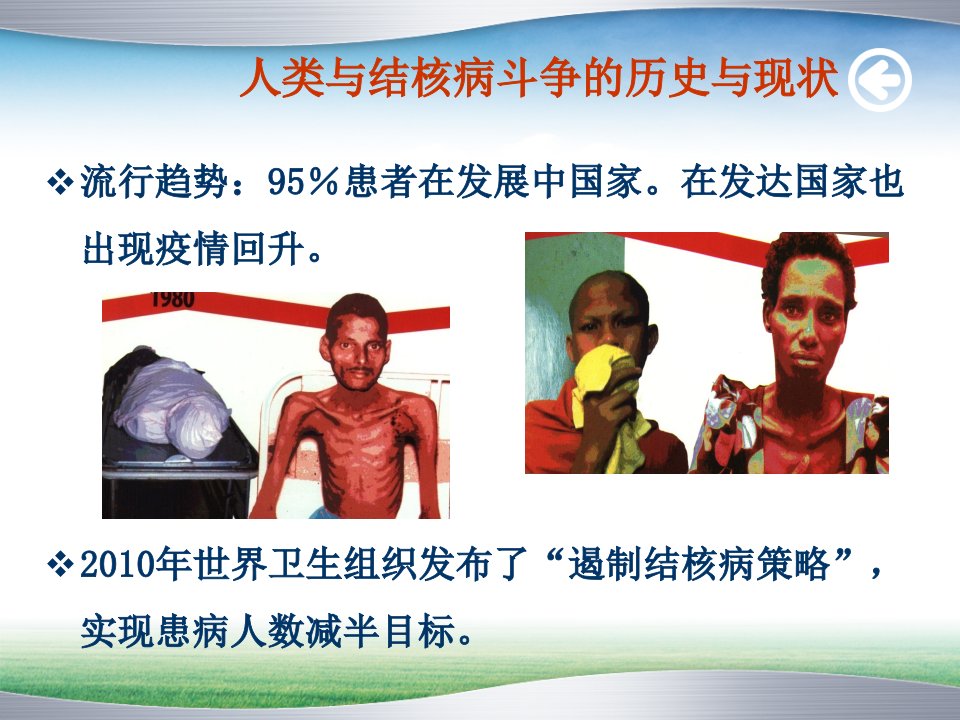 人类与结核病斗争的历史与现状

❖流行趋势：95％患者在发展中国家。在发达国家也出现疫情回升。

1980

❖2010年世界卫生组织发布了“遏制结核病策略”，实现患病人数减半目标。